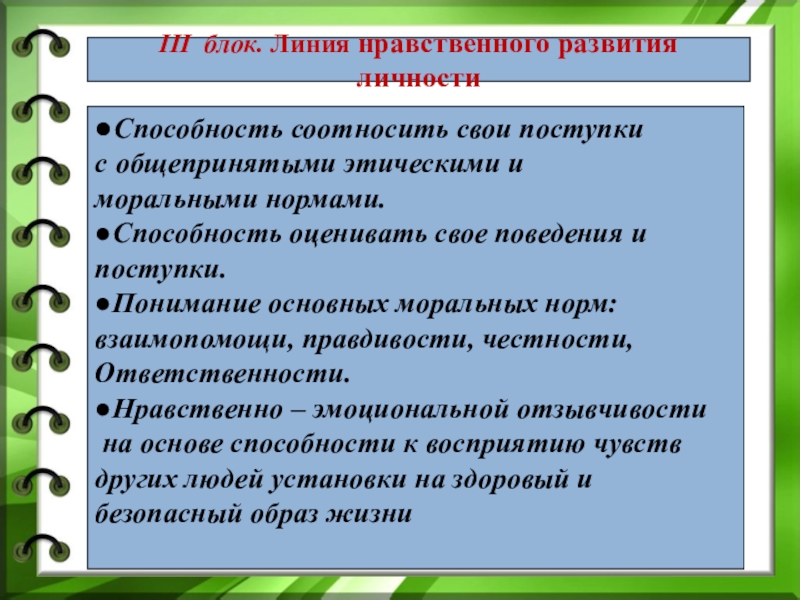 III блок. Линия нравственного развития личности

●Способность соотносить свои поступки с общепринятыми этическими и моральными нормами.
●Способность оценивать свое поведения и поступки.
●Понимание основных моральных норм: взаимопомощи, правдивости, честности, Ответственности.
●Нравственно – эмоциональной отзывчивости на основе способности к восприятию чувств других людей установки на здоровый и безопасный образ жизни